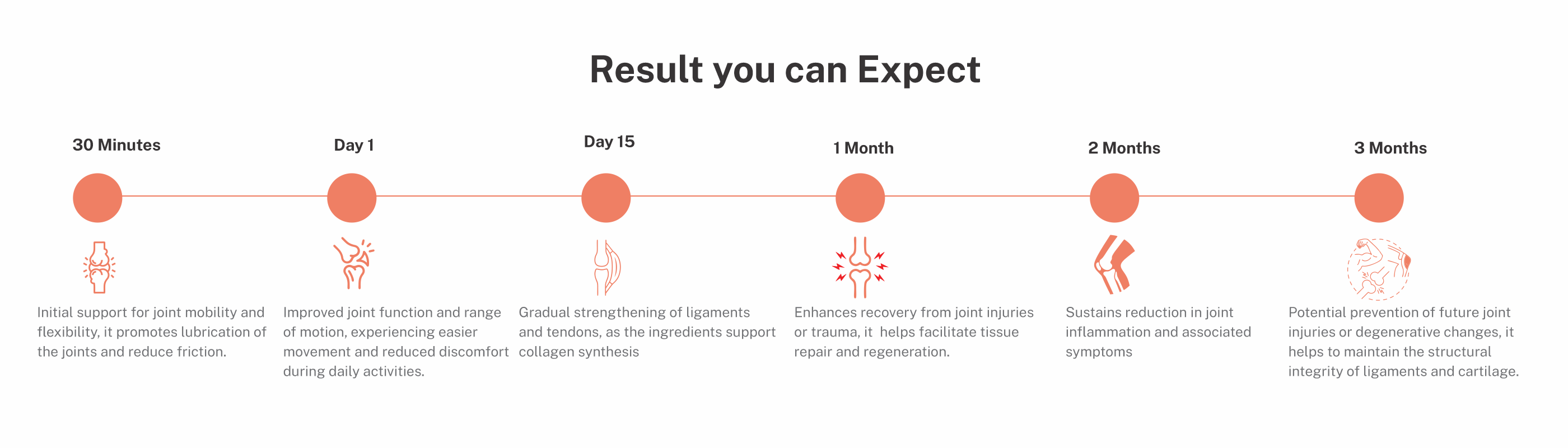 Result you can Expect

30 Minutes

Initial support for joint mobility and flexibility, it promotes lubrication of the joints and reduce friction.

Day 1

Improved joint function and range of motion, experiencing easier movement and reduced discomfort during daily activities.

Day 15

Gradual strengthening of ligaments and tendons, as the ingredients support collagen synthesis

1 Month

Enhances recovery from joint injuries or trauma, it helps facilitate tissue repair and regeneration.

2 Months

Sustains reduction in joint inflammation and associated symptoms

3 Months

Potential prevention of future joint injuries or degenerative changes, it helps to maintain the structural integrity of ligaments and cartilage.